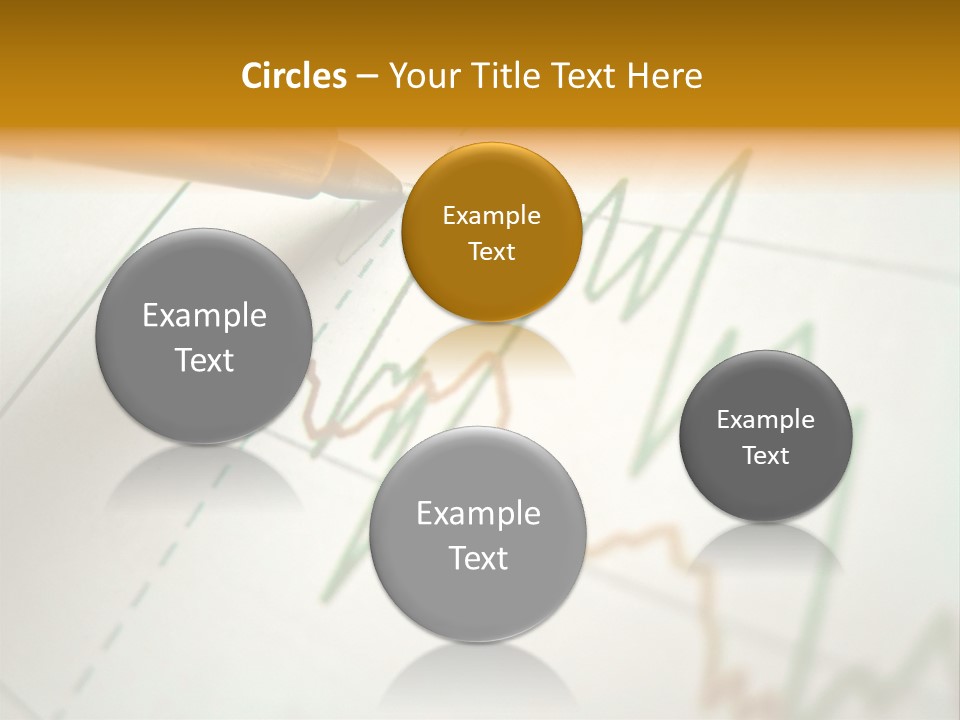 Circles – Your Title Text Here

Example Text

Example Text

Example Text

Example Text